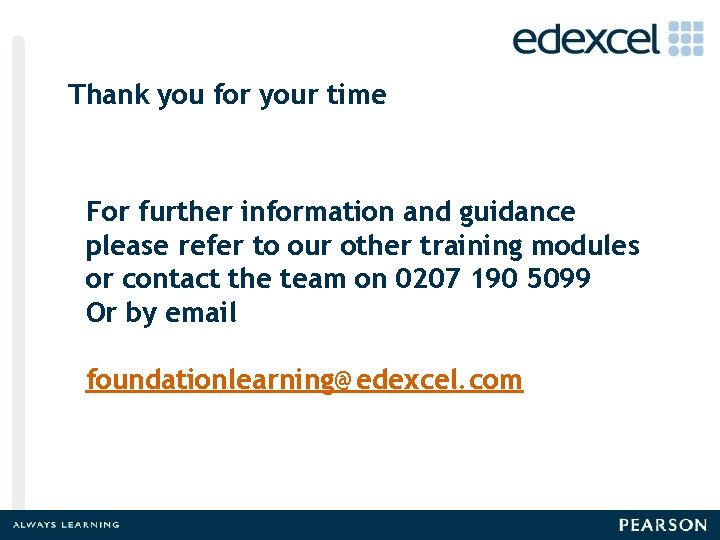 edexcel

Thank you for your time

For further information and guidance please refer to our other training modules or contact the team on 0207 190 5099
Or by email

foundationlearning@edexcel.com

ALWAYS LEARNING

PEARSON